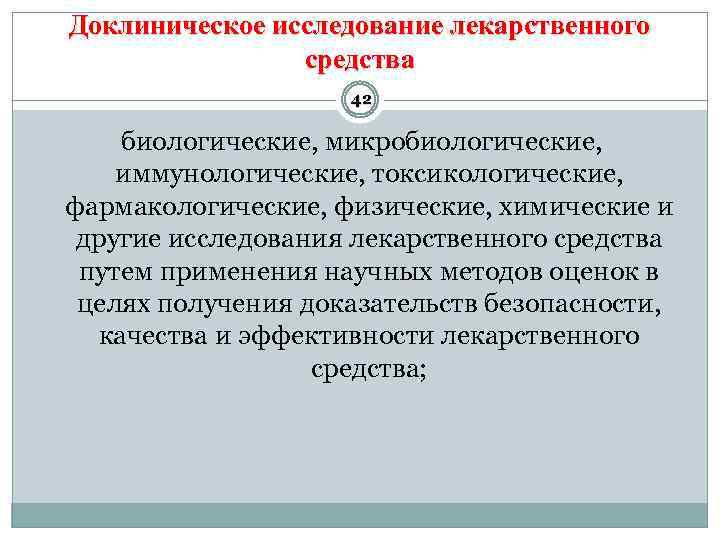 Доклиническое исследование лекарственного средства

42

биологические, микробиологические, иммунологические, токсикологические, фармакологические, физические, химические и другие исследования лекарственного средства путем применения научных методов оценок в целях получения доказательств безопасности, качества и эффективности лекарственного средства;